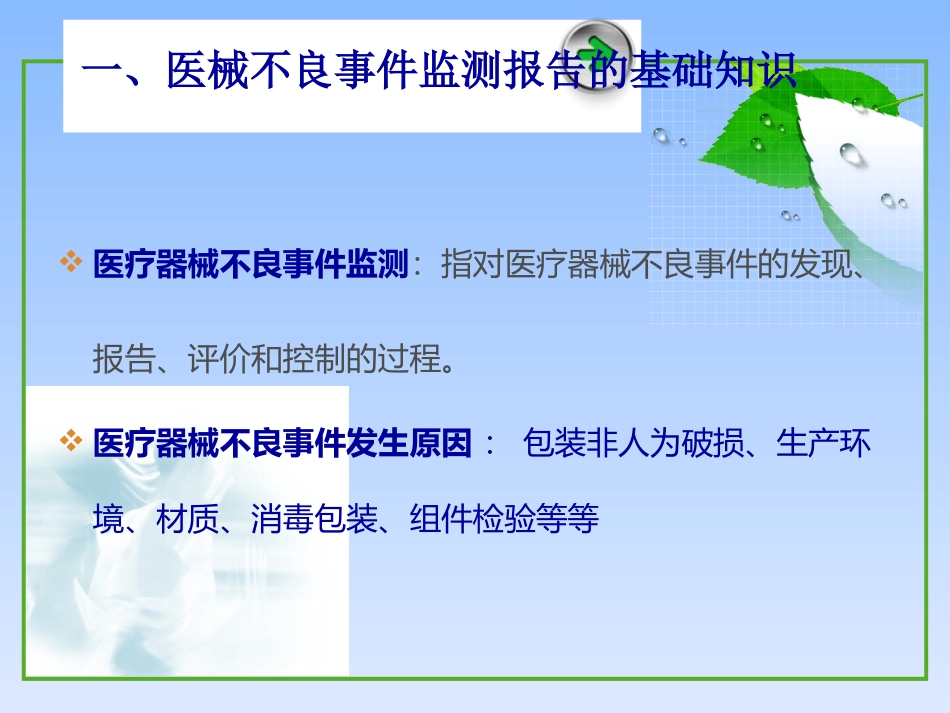 一、医械不良事件监测报告的基础知识

❖ 医疗器械不良事件监测：指对医疗器械不良事件的发现、报告、评价和控制的过程。

❖ 医疗器械不良事件发生原因： 包装非人为破损、生产环境、材质、消毒包装、组件检验等等